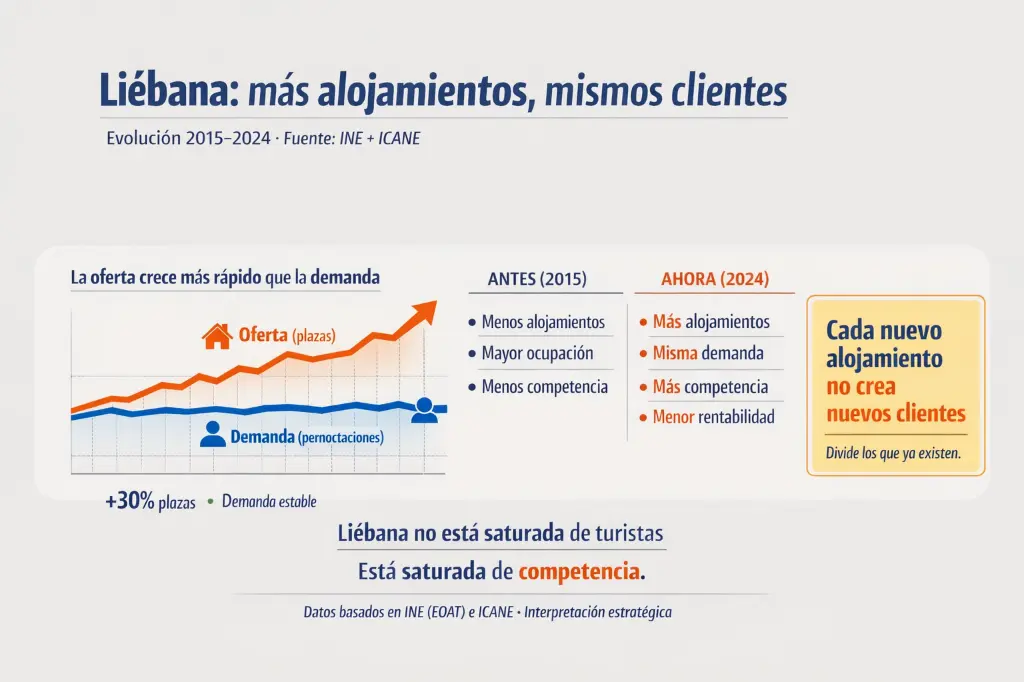 Liébana: más alojamientos, mismos clientes

Evolución 2015–2024 · Fuente: INE + ICANE

La oferta crece más rápido que la demanda

Oferta (plazas)

Demanda (pernoctaciones)

+30% plazas • Demanda estable

ANTES (2015)

• Menos alojamientos
• Mayor ocupación
• Menos competencia

AHORA (2024)

• Más alojamientos
• Misma demanda
• Más competencia
• Menor rentabilidad

Cada nuevo alojamiento no crea nuevos clientes

Divide los que ya existen.

Liébana no está saturada de turistas

Está saturada de competencia.

Datos basados en INE (EOAT) e ICANE · Interpretación estratégica